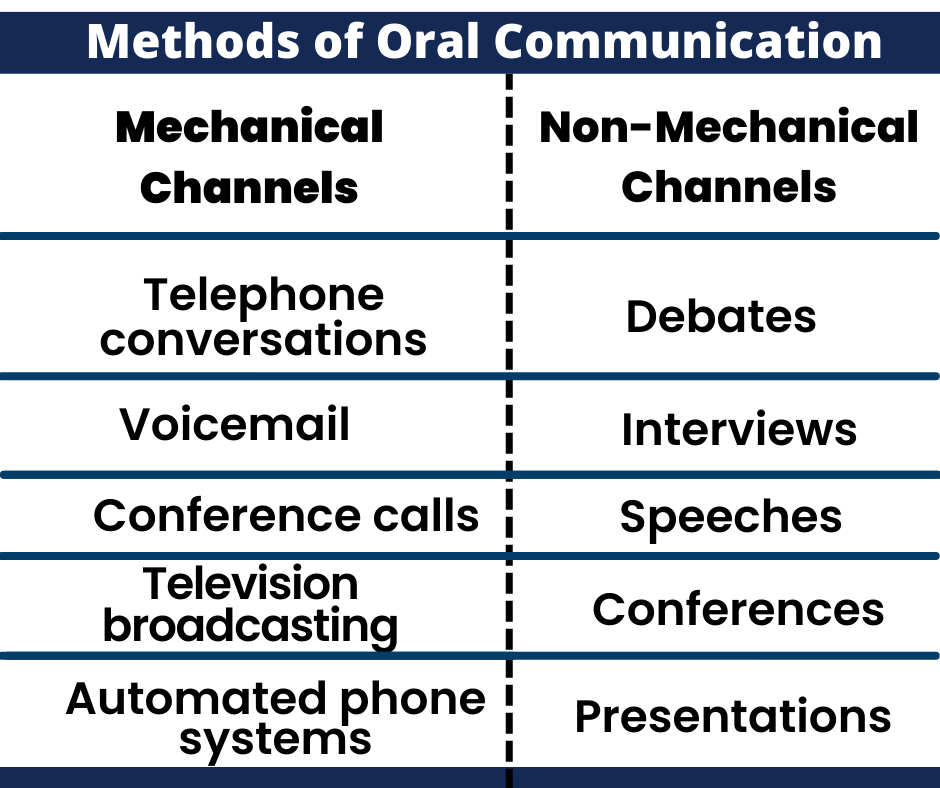 Methods of Oral Communication

| Mechanical Channels | Non-Mechanical Channels |
|---|---|
| Telephone conversations | Debates |
| Voicemail | Interviews |
| Conference calls | Speeches |
| Television broadcasting | Conferences |
| Automated phone systems | Presentations |